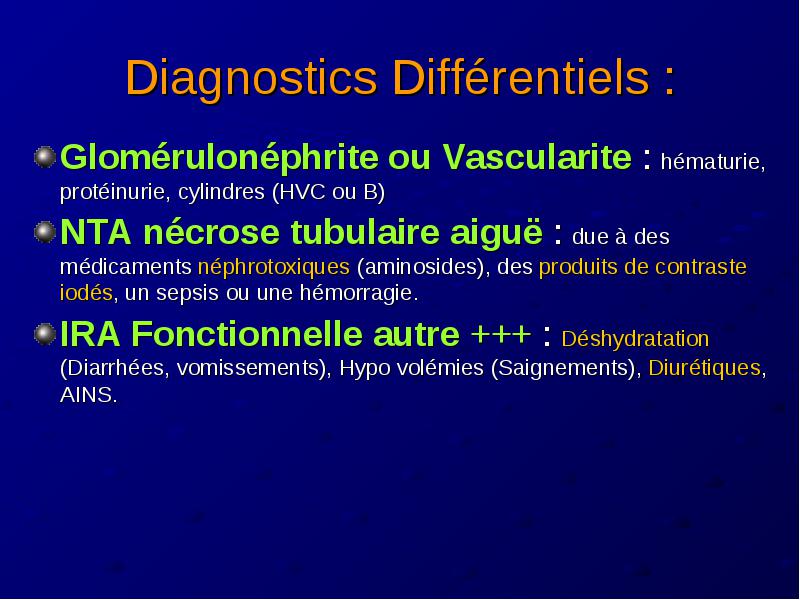 Diagnostics Différentiels :

Glomérulonéphrite ou Vascularite : hématurie, protéinurie, cylindres (HVC ou B)

NTA nécrose tubulaire aiguë : due à des médicaments néphrotoxiques (aminosides), des produits de contraste iodés, un sepsis ou une hémorragie.

IRA Fonctionnelle autre +++ : Déshydratation (Diarrhées, vomissements), Hypo volémies (Saignements), Diurétiques, AINS.